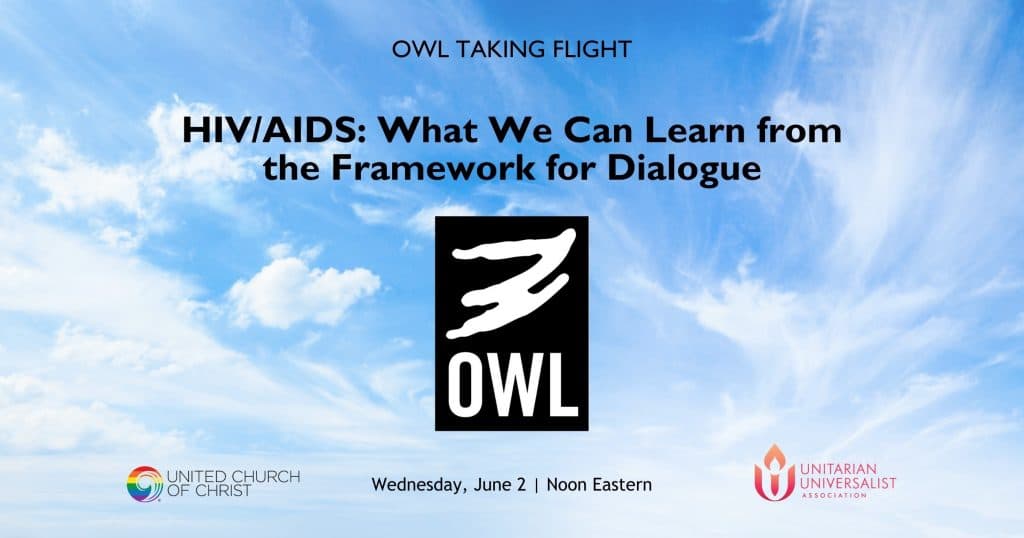 OWL TAKING FLIGHT

HIV/AIDS: What We Can Learn from the Framework for Dialogue

OWL

UNITED CHURCH OF CHRIST

Wednesday, June 2 | Noon Eastern

UNITARIAN UNIVERSALIST ASSOCIATION